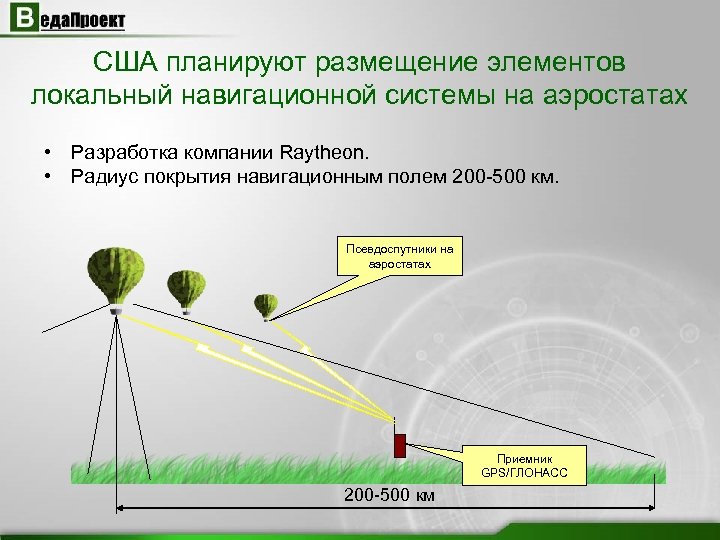 ВедаПроект

США планируют размещение элементов локальный навигационной системы на аэростатах

• Разработка компании Raytheon.
• Радиус покрытия навигационным полем 200-500 км.

Псевдоспутники на аэростатах

Приемник GPS/ГЛОНАСС

200-500 км